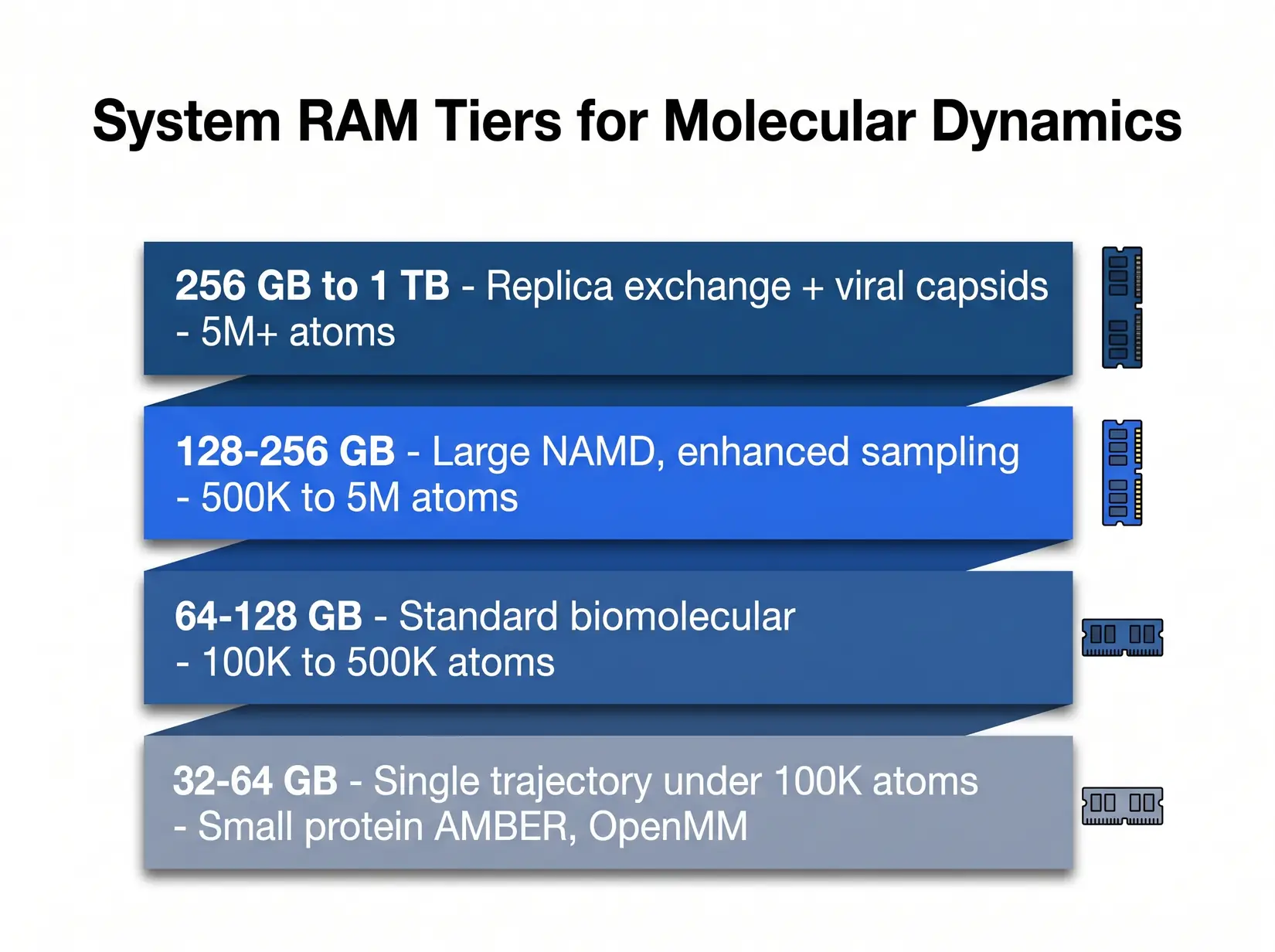 System RAM Tiers for Molecular Dynamics

256 GB to 1 TB - Replica exchange + viral capsids - 5M+ atoms

128-256 GB - Large NAMD, enhanced sampling - 500K to 5M atoms

64-128 GB - Standard biomolecular - 100K to 500K atoms

32-64 GB - Single trajectory under 100K atoms - Small protein AMBER, OpenMM